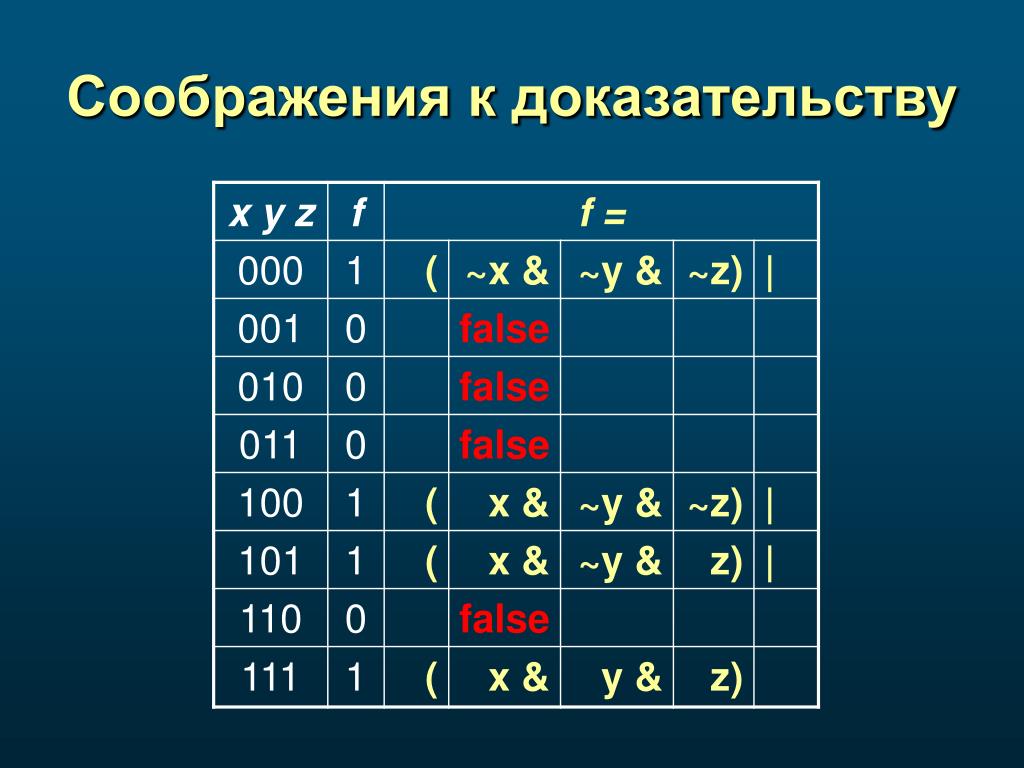 Соображения к доказательству

| x y z | f | f = | | | | |
|---|---|---|---|---|---|---|
| 000 | 1 | ( | ~x & | ~y & | ~z) | \| |
| 001 | 0 | | false | | | |
| 010 | 0 | | false | | | |
| 011 | 0 | | false | | | |
| 100 | 1 | ( | x & | ~y & | ~z) | \| |
| 101 | 1 | ( | x & | ~y & | z) | \| |
| 110 | 0 | | false | | | |
| 111 | 1 | ( | x & | y & | z) | |